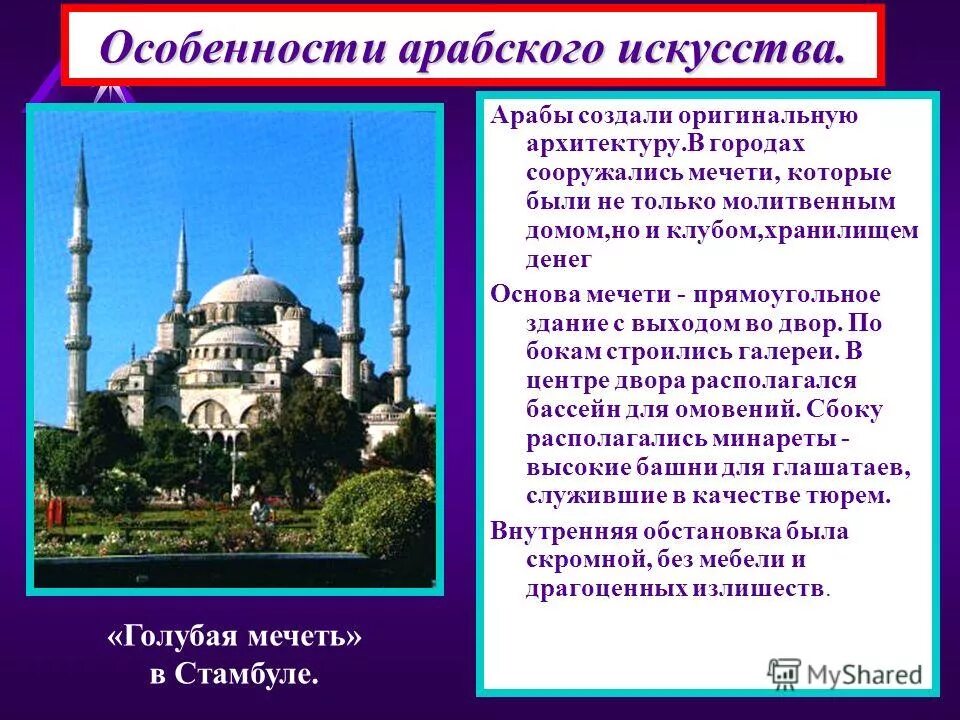 Особенности арабского искусства.

Арабы создали оригинальную архитектуру.В городах сооружались мечети, которые были не только молитвенным домом,но и клубом,хранилищем денег

Основа мечети - прямоугольное здание с выходом во двор. По бокам строились галереи. В центре двора располагался бассейн для омовений. Сбоку располагались минареты - высокие башни для глашатаев, служившие в качестве тюрем.

Внутренняя обстановка была скромной, без мебели и драгоценных излишеств.

«Голубая мечеть» в Стамбуле.

MyShared